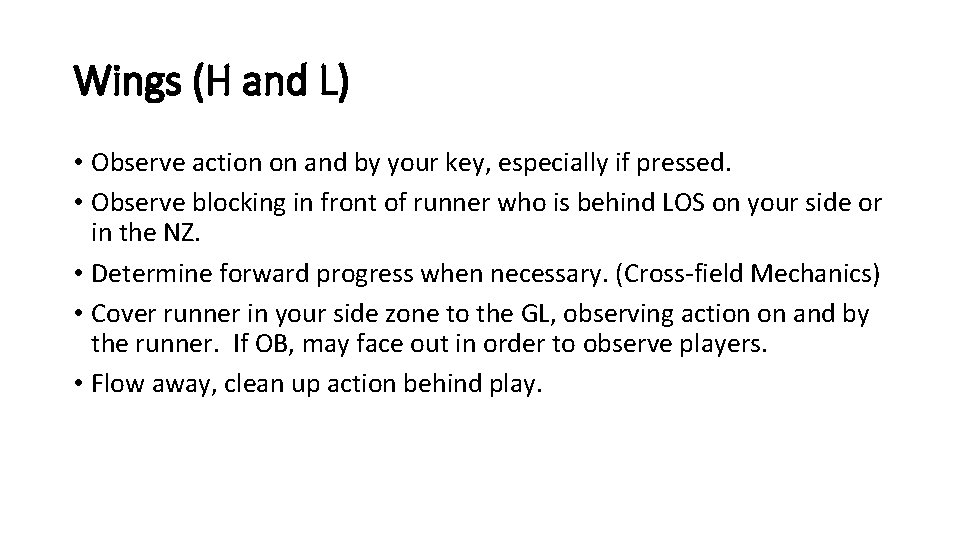 Wings (H and L)

• Observe action on and by your key, especially if pressed.
• Observe blocking in front of runner who is behind LOS on your side or in the NZ.
• Determine forward progress when necessary. (Cross-field Mechanics)
• Cover runner in your side zone to the GL, observing action on and by the runner. If OB, may face out in order to observe players.
• Flow away, clean up action behind play.